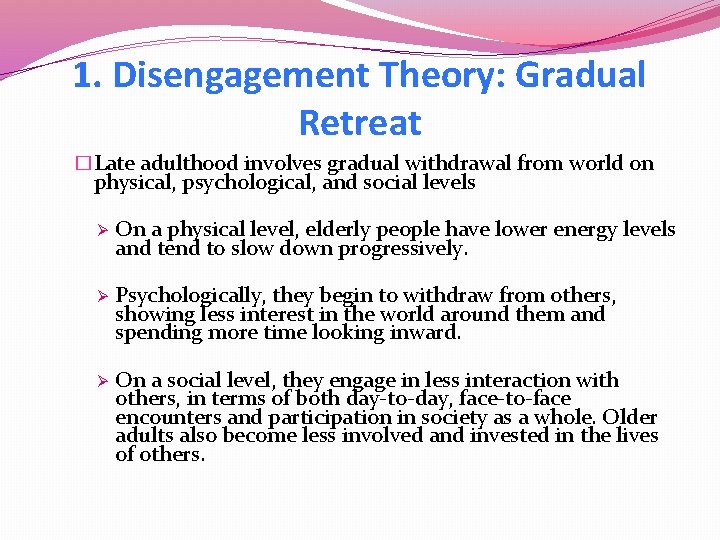 1. Disengagement Theory: Gradual Retreat

□ Late adulthood involves gradual withdrawal from world on physical, psychological, and social levels

➢ On a physical level, elderly people have lower energy levels and tend to slow down progressively.

➢ Psychologically, they begin to withdraw from others, showing less interest in the world around them and spending more time looking inward.

➢ On a social level, they engage in less interaction with others, in terms of both day-to-day, face-to-face encounters and participation in society as a whole. Older adults also become less involved and invested in the lives of others.